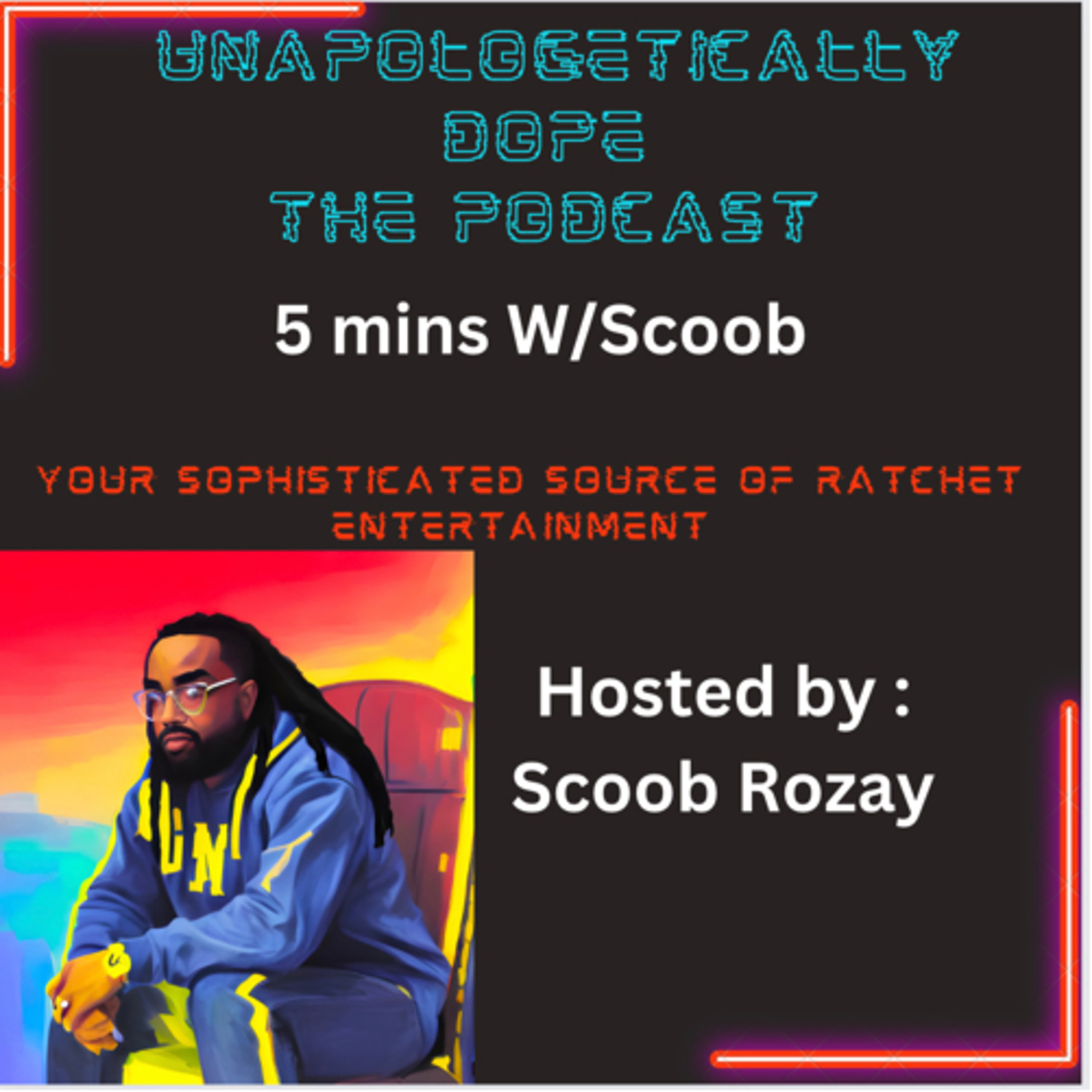 UNAPOLOGETICALLY DOPE
THE PODCAST

5 mins W/Scoob

YOUR SOPHISTICATED SOURCE OF RATCHET ENTERTAINMENT

Hosted by :
Scoob Rozay